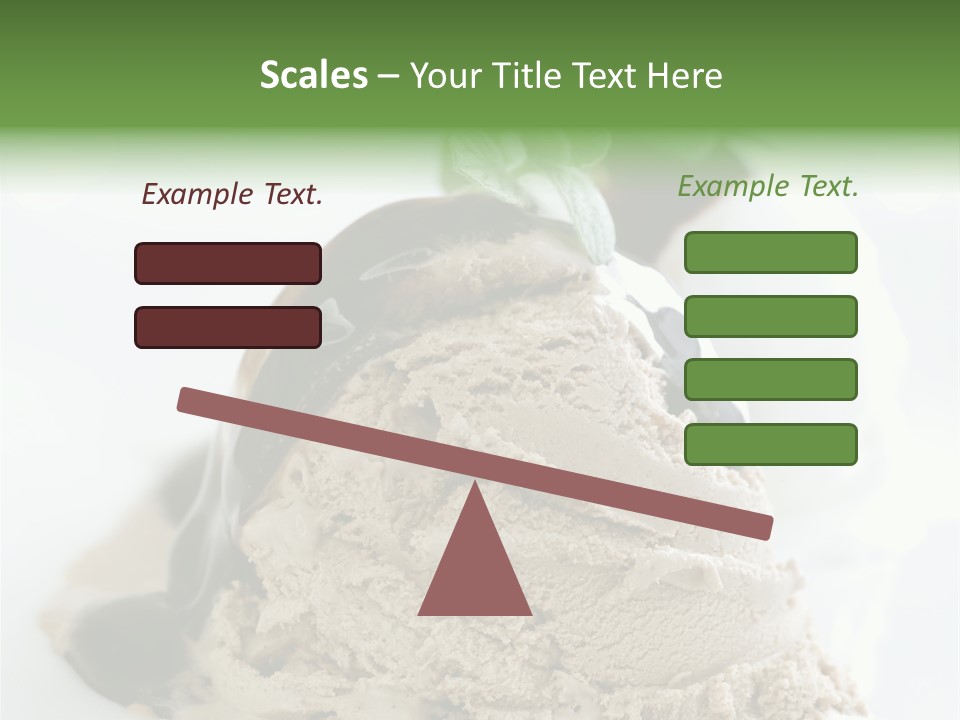 Scales – Your Title Text Here

Example Text.

Example Text.